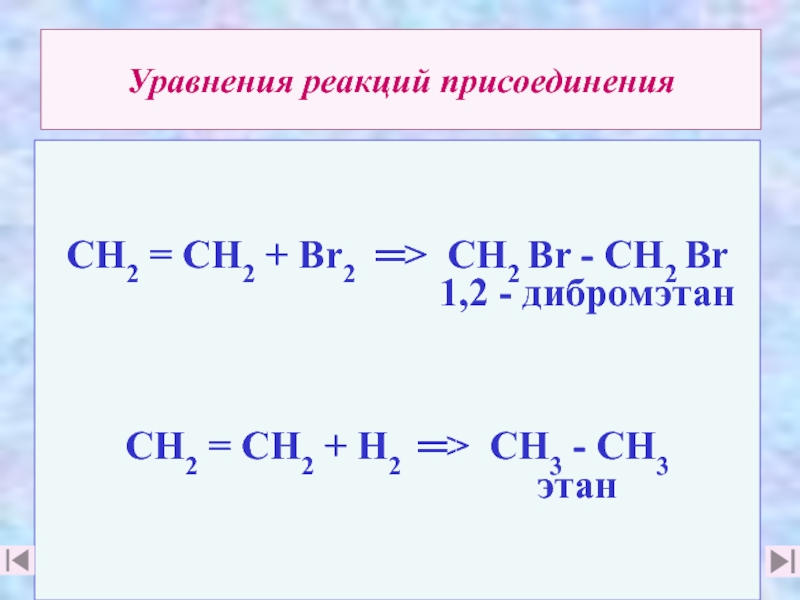 Уравнения реакций присоединения

$CH_2 = CH_2 + Br_2 \Rightarrow CH_2Br - CH_2Br$
1,2 - дибромэтан

$CH_2 = CH_2 + H_2 \Rightarrow CH_3 - CH_3$
этан